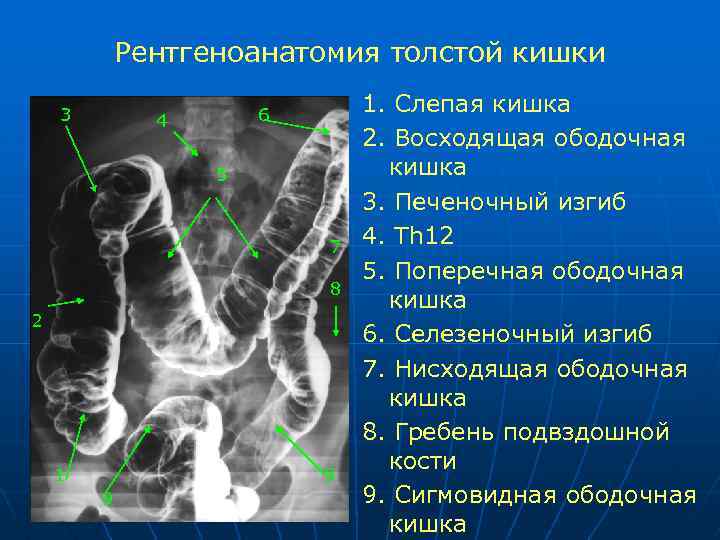 Рентгеноанатомия толстой кишки

3
4
6
5
7
8
2
1
9
9

1. Слепая кишка
2. Восходящая ободочная кишка
3. Печеночный изгиб
4. Th12
5. Поперечная ободочная кишка
6. Селезеночный изгиб
7. Нисходящая ободочная кишка
8. Гребень подвздошной кости
9. Сигмовидная ободочная кишка